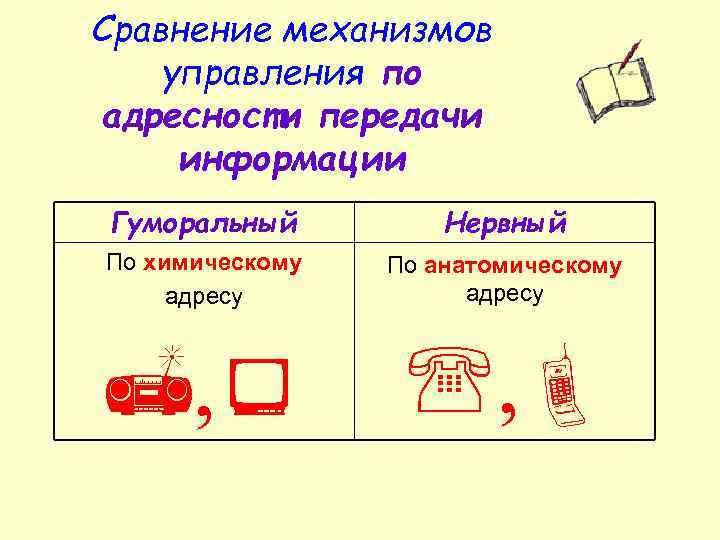 Сравнение механизмов управления по адресности передачи информации

| Гуморальный | Нервный |
|---|---|
| По химическому адресу , | По анатомическому адресу , |